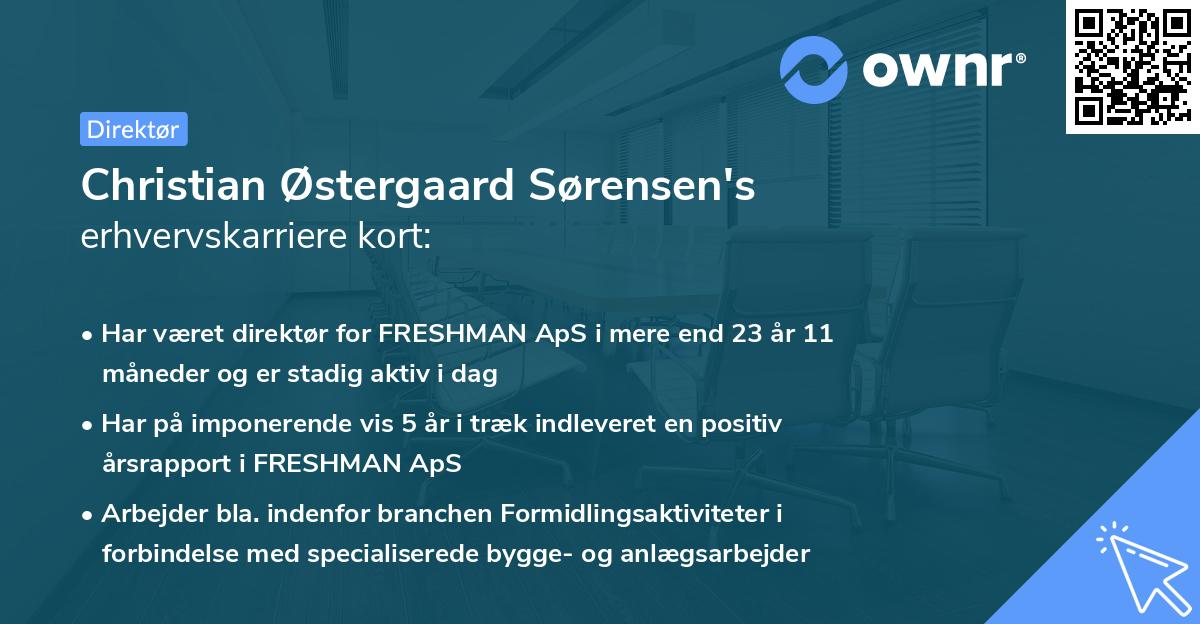 ownr®

Direktør

Christian Østergaard Sørensen's
erhvervskarriere kort:

• Har været direktør for FRESHMAN ApS i mere end 23 år 11 måneder og er stadig aktiv i dag

• Har på imponerende vis 5 år i træk indleveret en positiv årsrapport i FRESHMAN ApS

• Arbejder bla. indenfor branchen Formidlingsaktiviteter i forbindelse med specialiserede bygge- og anlægsarbejder